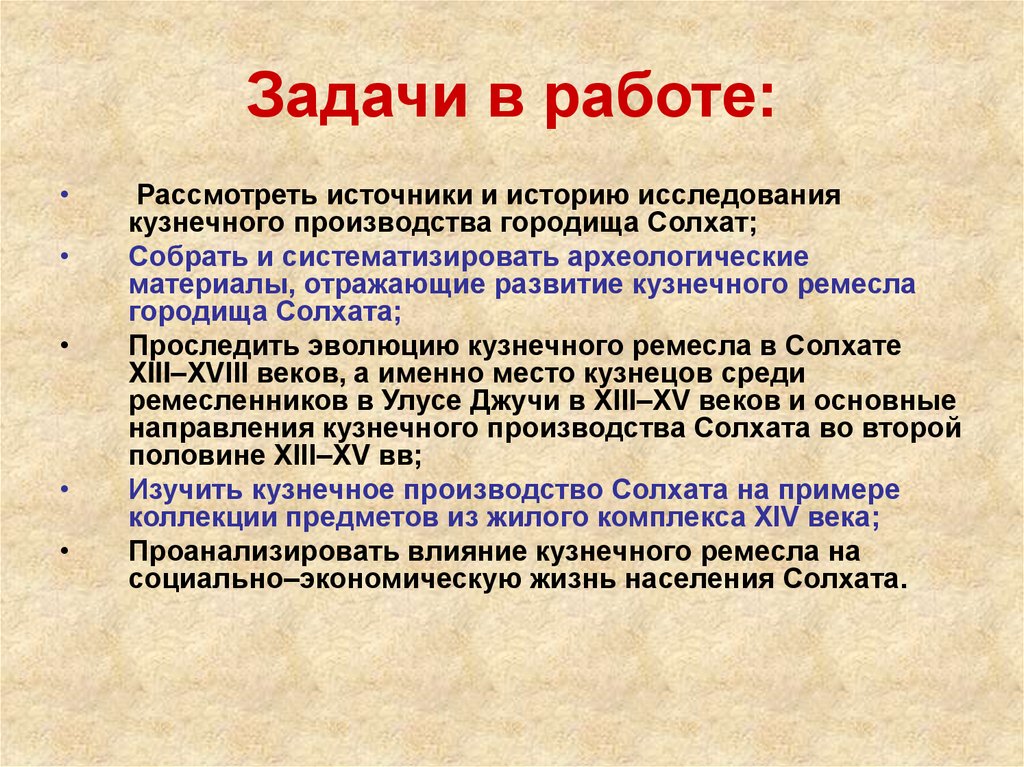 Задачи в работе:

• Рассмотреть источники и историю исследования кузнечного производства городища Солхат;
• Собрать и систематизировать археологические материалы, отражающие развитие кузнечного ремесла городища Солхата;
• Проследить эволюцию кузнечного ремесла в Солхате XIII–XVIII веков, а именно место кузнецов среди ремесленников в Улусе Джучи в XIII–XV веков и основные направления кузнечного производства Солхата во второй половине XIII–XV вв;
• Изучить кузнечное производство Солхата на примере коллекции предметов из жилого комплекса XIV века;
• Проанализировать влияние кузнечного ремесла на социально–экономическую жизнь населения Солхата.